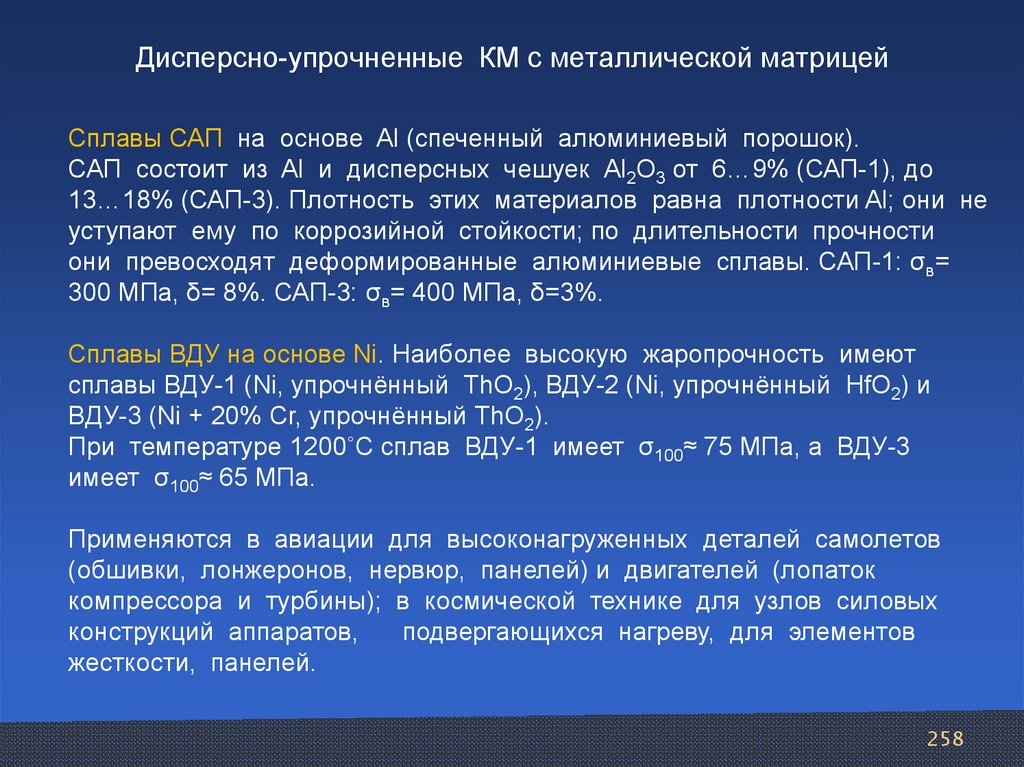 Дисперсно-упрочненные КМ с металлической матрицей

Сплавы САП на основе Al (спеченный алюминиевый порошок). САП состоит из Al и дисперсных чешуек $Al_2O_3$ от 6…9% (САП-1), до 13…18% (САП-3). Плотность этих материалов равна плотности Al; они не уступают ему по коррозийной стойкости; по длительности прочности они превосходят деформированные алюминиевые сплавы. САП-1: $σ_в$= 300 МПа, δ= 8%. САП-3: $σ_в$= 400 МПа, δ=3%.

Сплавы ВДУ на основе Ni. Наиболее высокую жаропрочность имеют сплавы ВДУ-1 (Ni, упрочнённый $ThO_2$), ВДУ-2 (Ni, упрочнённый $HfO_2$) и ВДУ-3 (Ni + 20% Cr, упрочнённый $ThO_2$).
При температуре 1200°С сплав ВДУ-1 имеет $σ_{100}$≈ 75 МПа, а ВДУ-3 имеет $σ_{100}$≈ 65 МПа.

Применяются в авиации для высоконагруженных деталей самолетов (обшивки, лонжеронов, нервюр, панелей) и двигателей (лопаток компрессора и турбины); в космической технике для узлов силовых конструкций аппаратов, подвергающихся нагреву, для элементов жесткости, панелей.

258